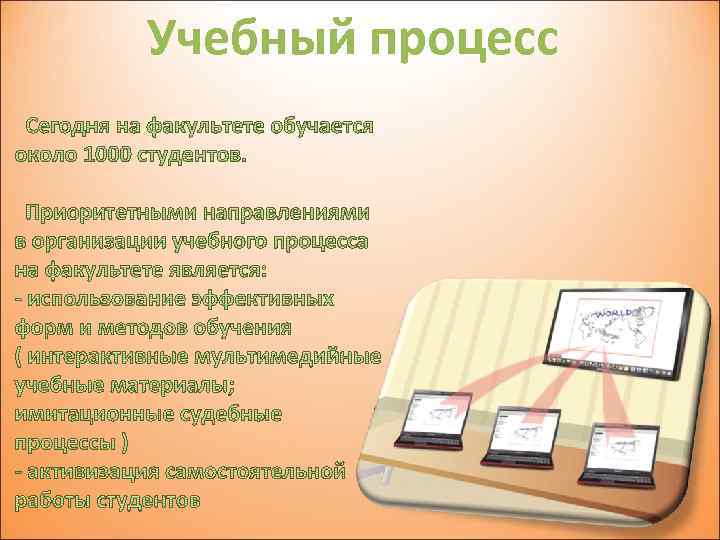 Учебный процесс

Сегодня на факультете обучается около 1000 студентов.

Приоритетными направлениями в организации учебного процесса на факультете является:
- использование эффективных форм и методов обучения ( интерактивные мультимедийные учебные материалы; имитационные судебные процессы )
- активизация самостоятельной работы студентов

WORLD